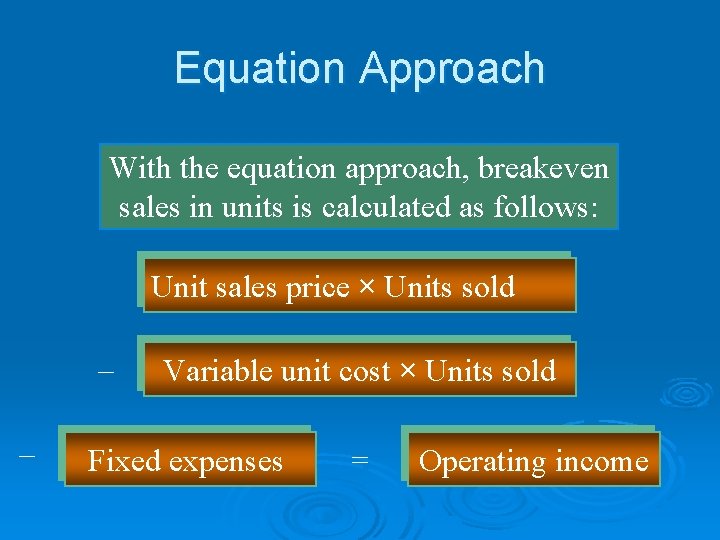 Equation Approach

With the equation approach, breakeven sales in units is calculated as follows:

Unit sales price × Units sold

– Variable unit cost × Units sold

– Fixed expenses = Operating income